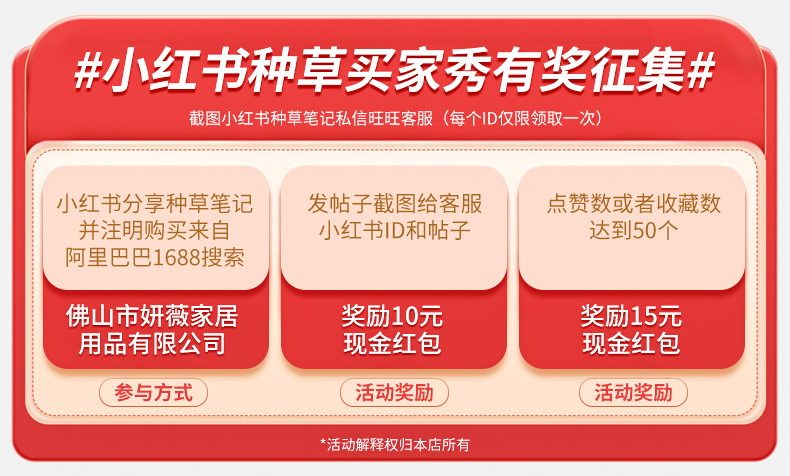 #小红书种草买家秀有奖征集#

截图小红书种草笔记私信旺旺客服（每个ID仅限领取一次）

小红书分享种草笔记并注明购买来自阿里巴巴1688搜索

佛山市妍薇家居用品有限公司

参与方式

发帖子截图给客服小红书ID和帖子

奖励10元现金红包

活动奖励

点赞数或者收藏数达到50个

奖励15元现金红包

活动奖励

*活动解释权归本店所有